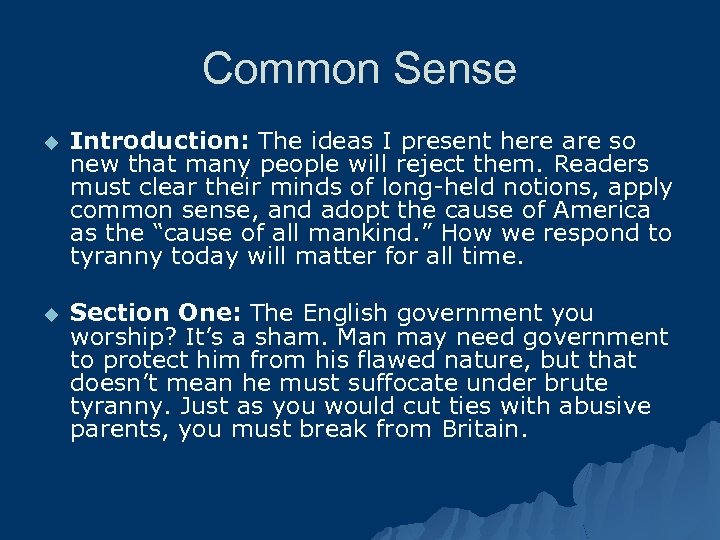 Common Sense

Introduction: The ideas I present here are so new that many people will reject them. Readers must clear their minds of long-held notions, apply common sense, and adopt the cause of America as the “cause of all mankind.” How we respond to tyranny today will matter for all time.

Section One: The English government you worship? It’s a sham. Man may need government to protect him from his flawed nature, but that doesn’t mean he must suffocate under brute tyranny. Just as you would cut ties with abusive parents, you must break from Britain.